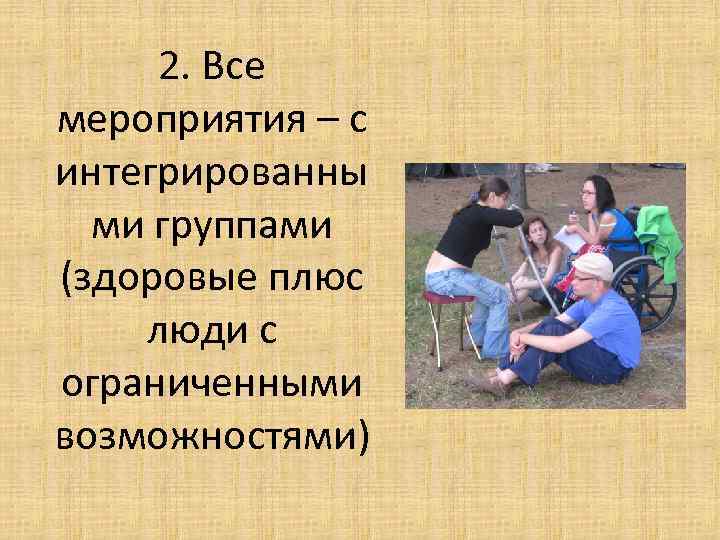 2. Все мероприятия – с интегрированными группами (здоровые плюс люди с ограниченными возможностями)